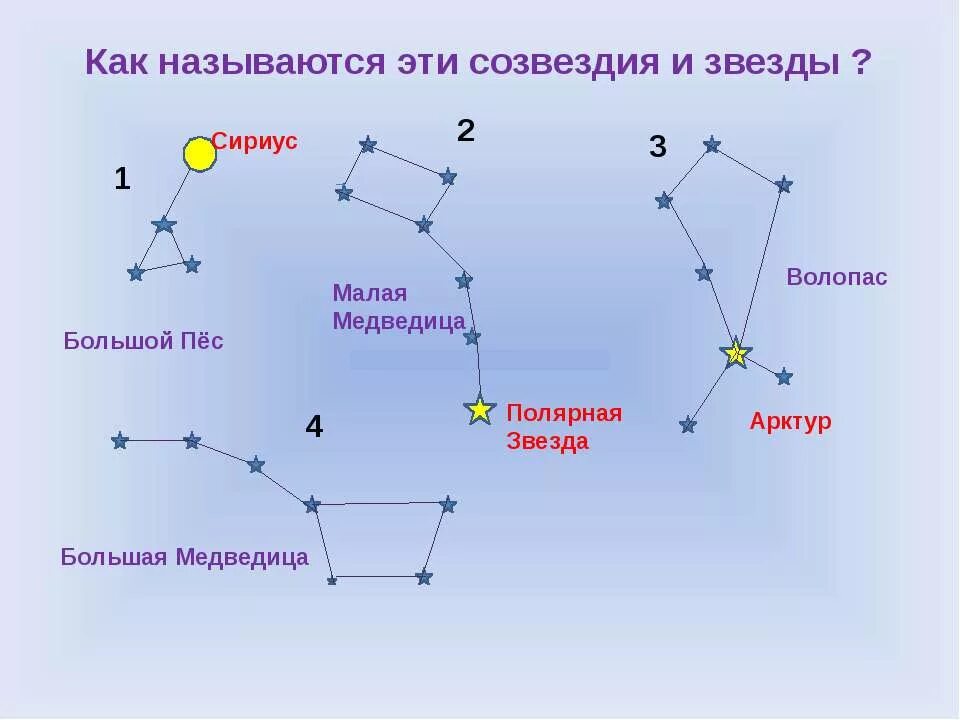 Как называются эти созвездия и звезды ?

1

Сириус

Большой Пёс

2

Малая Медведица

Полярная Звезда

3

Волопас

Арктур

4

Большая Медведица